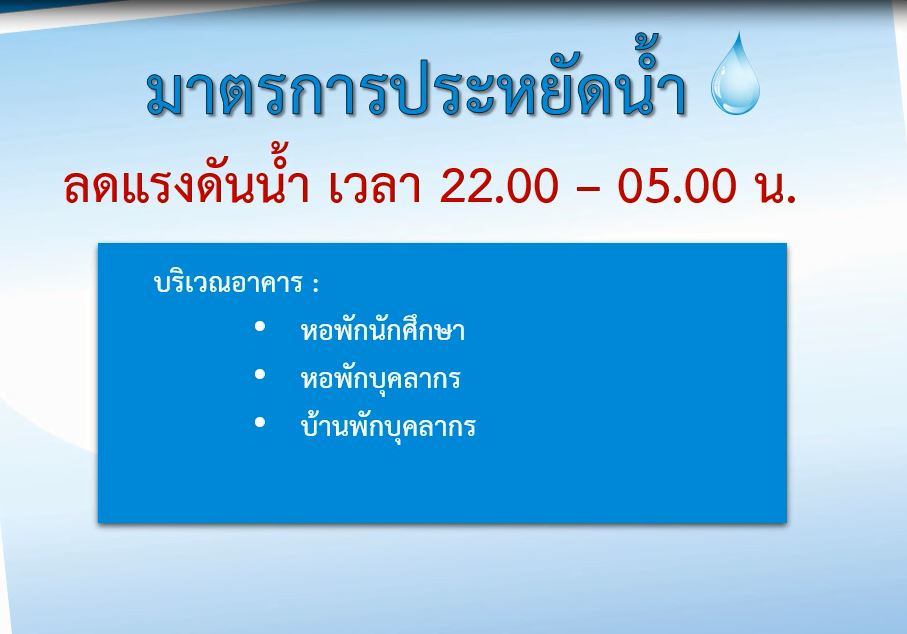 มาตรการประหยัดน้ำ

ลดแรงดันน้ำ เวลา 22.00 – 05.00 น.

บริเวณอาคาร :

• หอพักนักศึกษา
• หอพักบุคลากร
• บ้านพักบุคลากร